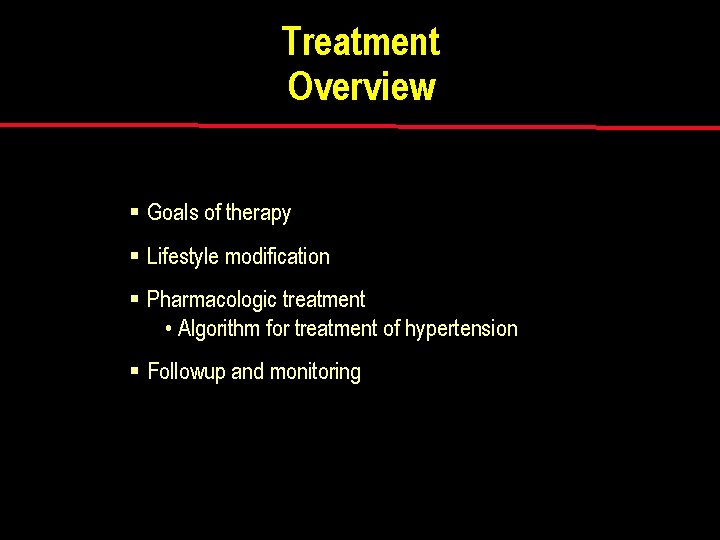 Treatment
Overview

▪ Goals of therapy

▪ Lifestyle modification

▪ Pharmacologic treatment
  • Algorithm for treatment of hypertension

▪ Followup and monitoring